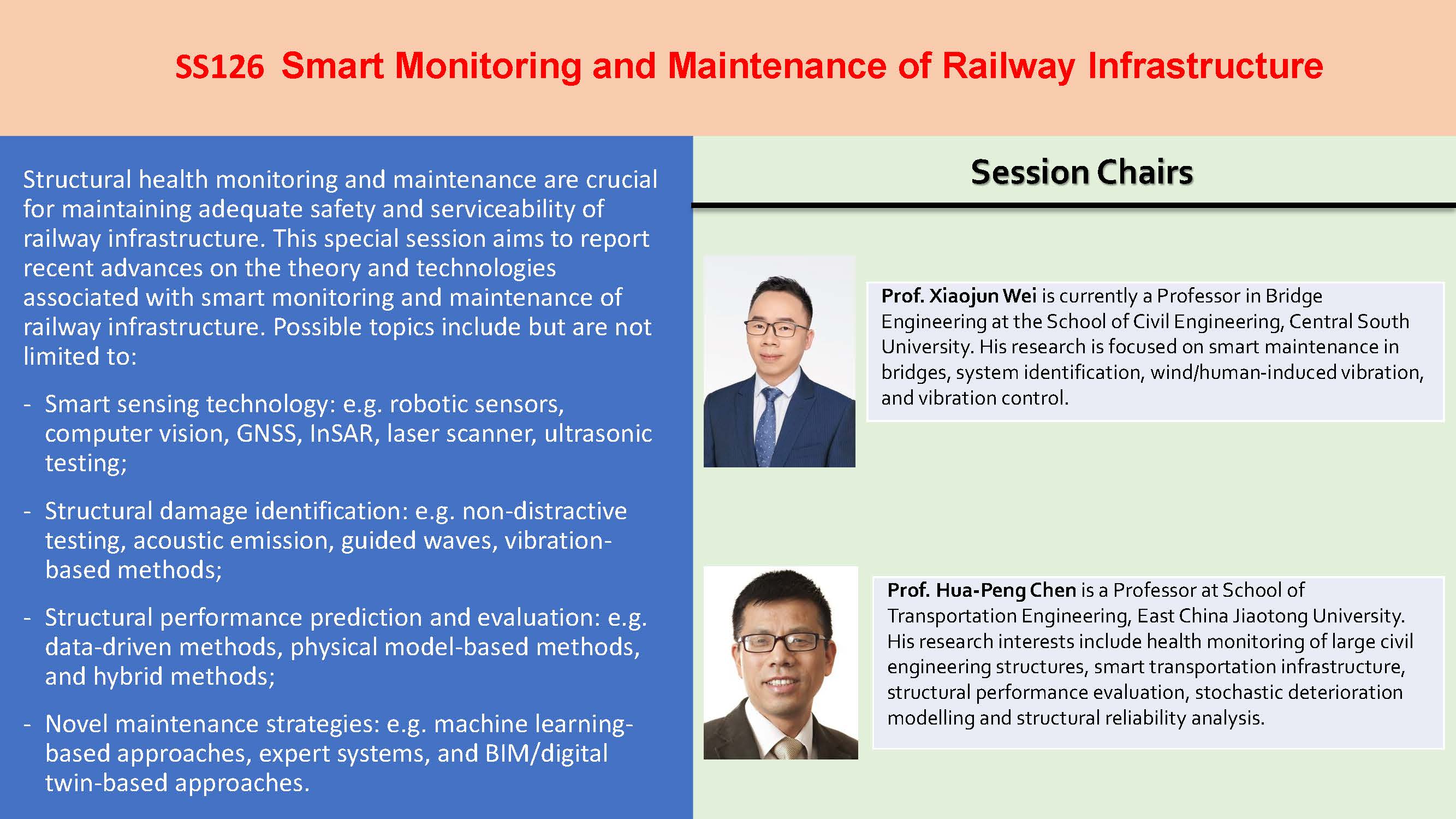 SS126 Smart Monitoring and Maintenance of Railway Infrastructure

Structural health monitoring and maintenance are crucial for maintaining adequate safety and serviceability of railway infrastructure. This special session aims to report recent advances on the theory and technologies associated with smart monitoring and maintenance of railway infrastructure. Possible topics include but are not limited to:

- Smart sensing technology: e.g. robotic sensors, computer vision, GNSS, InSAR, laser scanner, ultrasonic testing;

- Structural damage identification: e.g. non-distractive testing, acoustic emission, guided waves, vibration-based methods;

- Structural performance prediction and evaluation: e.g. data-driven methods, physical model-based methods, and hybrid methods;

- Novel maintenance strategies: e.g. machine learning-based approaches, expert systems, and BIM/digital twin-based approaches.

Session Chairs

Prof. Xiaojun Wei is currently a Professor in Bridge Engineering at the School of Civil Engineering, Central South University. His research is focused on smart maintenance in bridges, system identification, wind/human-induced vibration, and vibration control.

Prof. Hua-Peng Chen is a Professor at School of Transportation Engineering, East China Jiaotong University. His research interests include health monitoring of large civil engineering structures, smart transportation infrastructure, structural performance evaluation, stochastic deterioration modelling and structural reliability analysis.